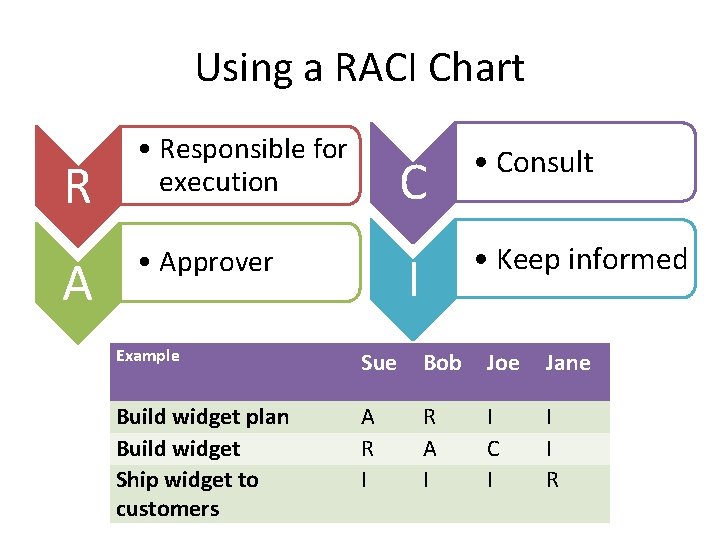 Using a RACI Chart

R
• Responsible for execution

A
• Approver

C
• Consult

I
• Keep informed

| Example | Sue | Bob | Joe | Jane |
|---|---|---|---|---|
| Build widget plan | A | R | I | I |
| Build widget | R | A | C | I |
| Ship widget to customers | I | I | I | R |